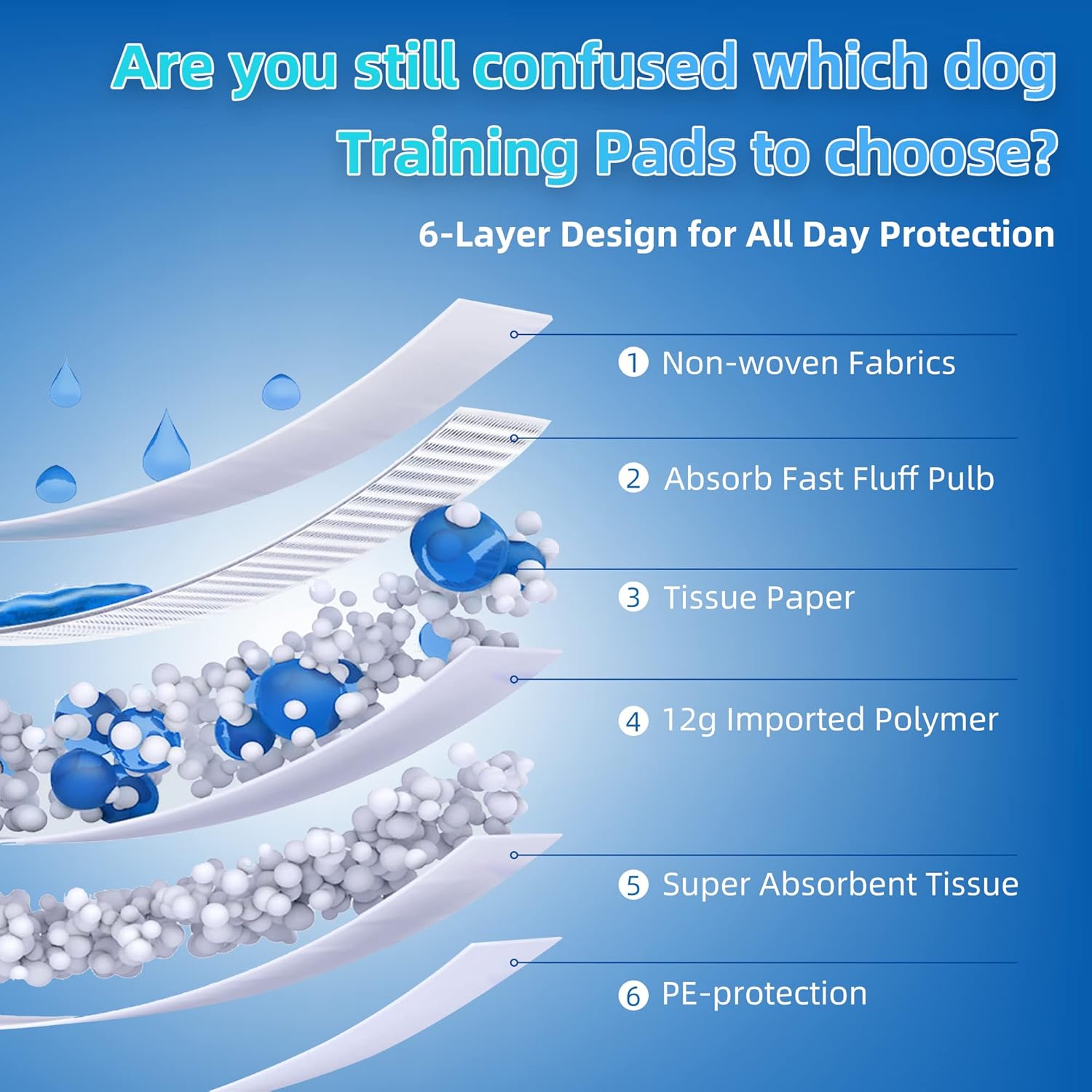 Are you still confused which dog Training Pads to choose?

6-Layer Design for All Day Protection

1 Non-woven Fabrics

2 Absorb Fast Fluff Pulb

3 Tissue Paper

4 12g Imported Polymer

5 Super Absorbent Tissue

6 PE-protection